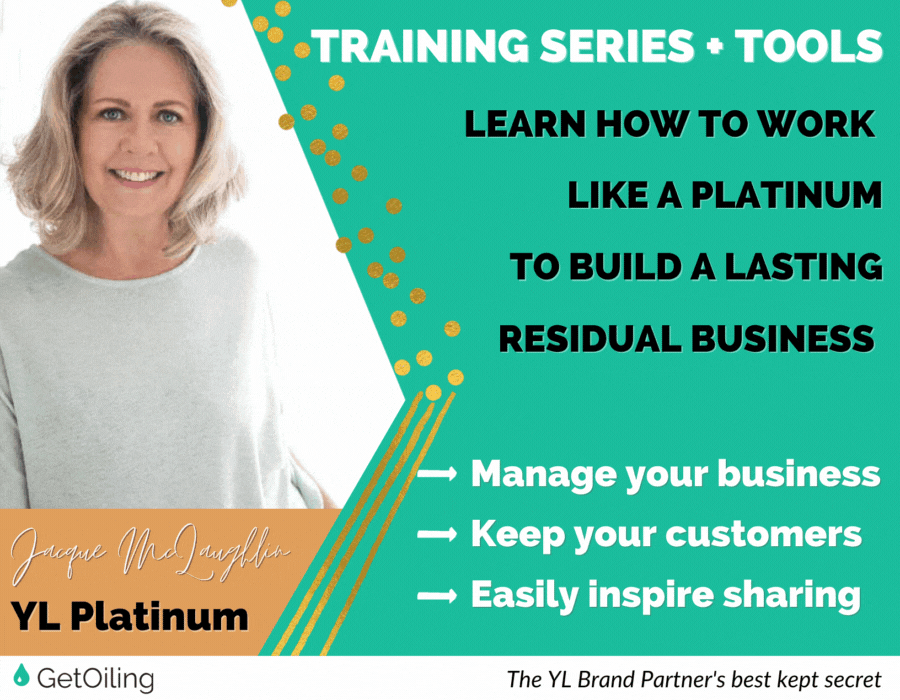 TRAINING SERIES + TOOLS

LEARN HOW TO WORK LIKE A PLATINUM TO BUILD A LASTING RESIDUAL BUSINESS

→ Manage your business
→ Keep your customers
→ Easily inspire sharing

Jacque McLaughlin
YL Platinum

GetOiling

The YL Brand Partner's best kept secret